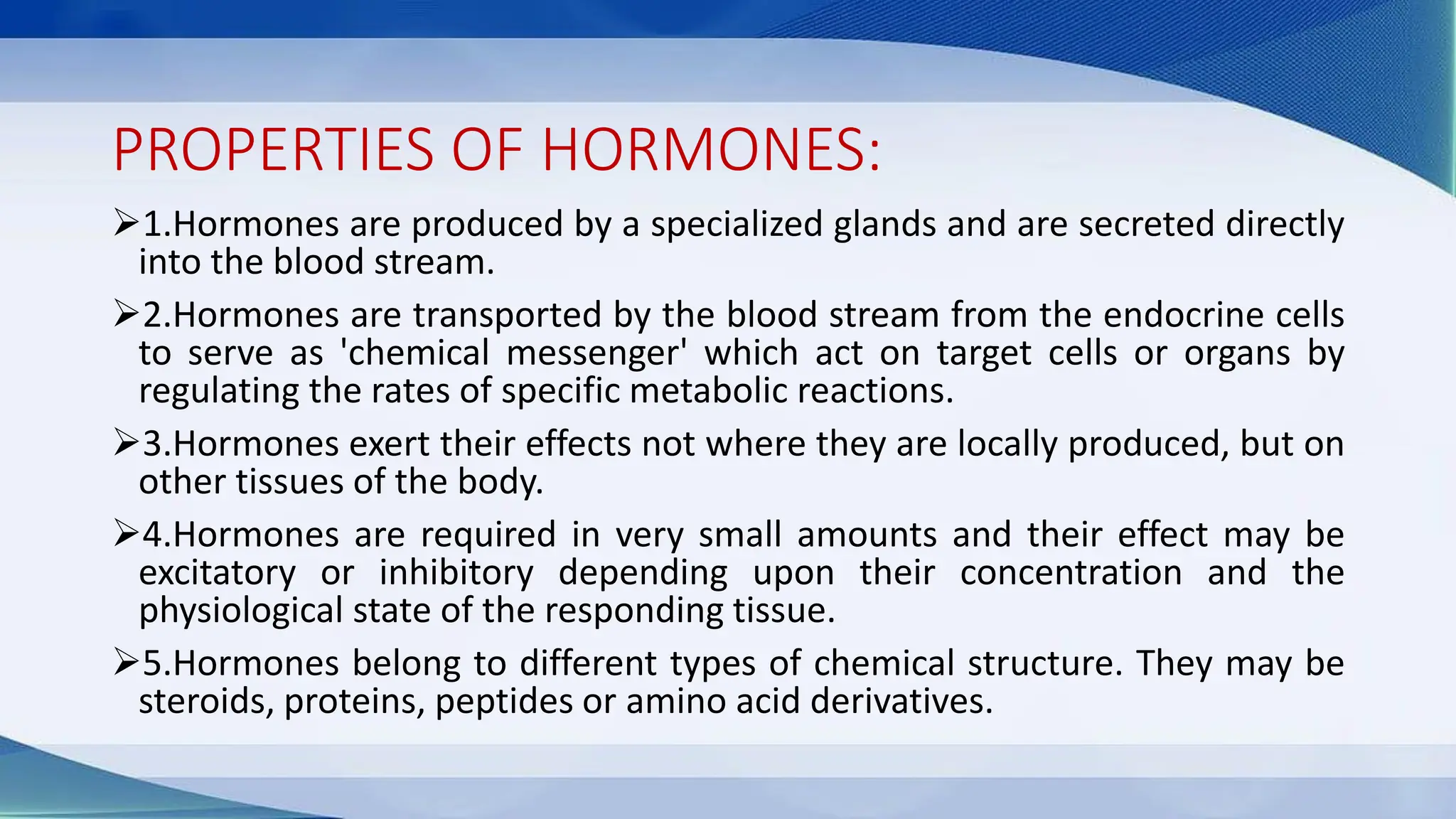 PROPERTIES OF HORMONES:

➢1.Hormones are produced by a specialized glands and are secreted directly into the blood stream.

➢2.Hormones are transported by the blood stream from the endocrine cells to serve as 'chemical messenger' which act on target cells or organs by regulating the rates of specific metabolic reactions.

➢3.Hormones exert their effects not where they are locally produced, but on other tissues of the body.

➢4.Hormones are required in very small amounts and their effect may be excitatory or inhibitory depending upon their concentration and the physiological state of the responding tissue.

➢5.Hormones belong to different types of chemical structure. They may be steroids, proteins, peptides or amino acid derivatives.